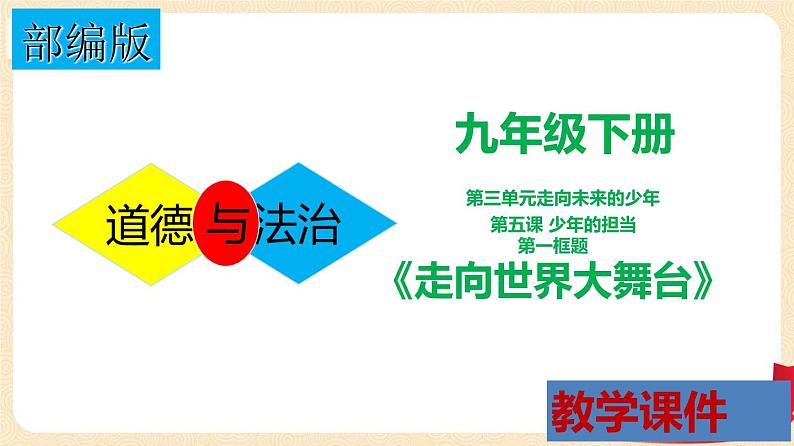 部编版

道德与法治

九年级下册

第三单元走向未来的少年

第五课 少年的担当

第一框题

《走向世界大舞台》

教学课件